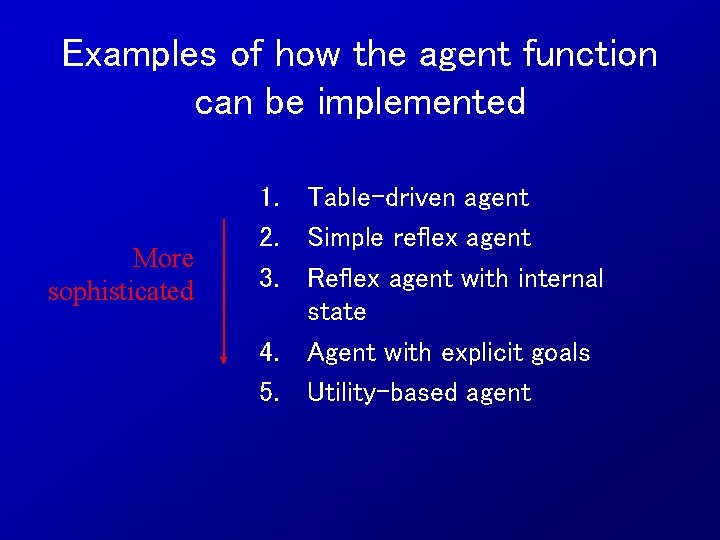 Examples of how the agent function can be implemented

More sophisticated

1. Table-driven agent
2. Simple reflex agent
3. Reflex agent with internal state
4. Agent with explicit goals
5. Utility-based agent